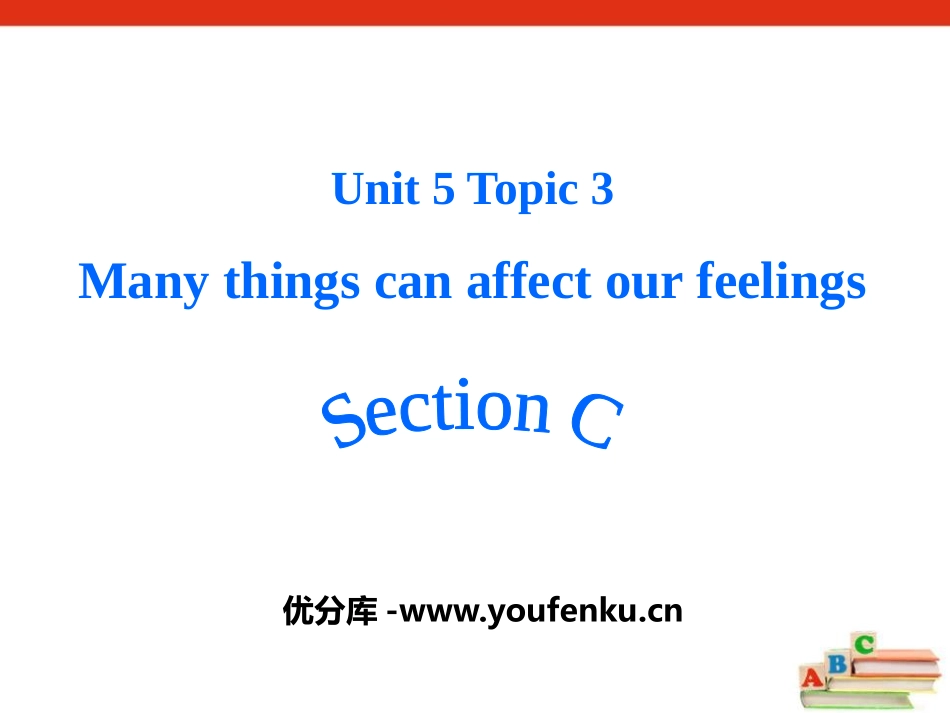 Unit 5 Topic 3

Many things can affect our feelings

Section C

优分库 -www.youfenku.cn

A B C